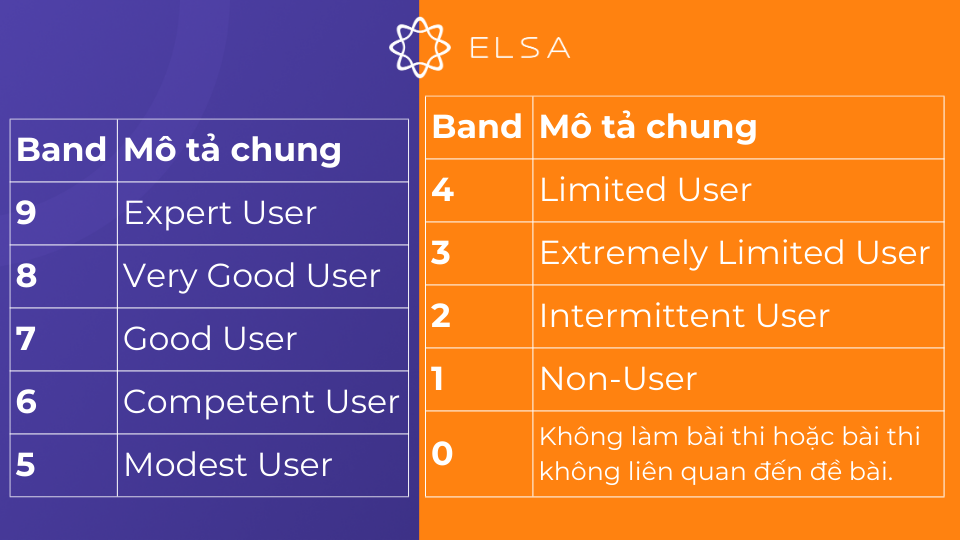 ELSA

| Band | Mô tả chung |
|---|---|
| 9 | Expert User |
| 8 | Very Good User |
| 7 | Good User |
| 6 | Competent User |
| 5 | Modest User |

| Band | Mô tả chung |
|---|---|
| 4 | Limited User |
| 3 | Extremely Limited User |
| 2 | Intermittent User |
| 1 | Non-User |
| 0 | Không làm bài thi hoặc bài thi không liên quan đến đề bài. |